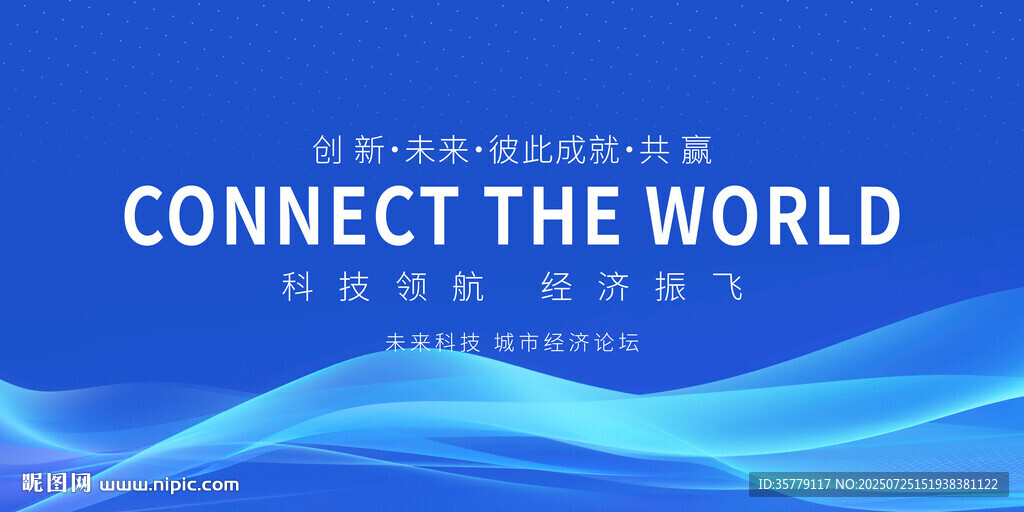 创新·未来·彼此成就·共赢

CONNECT THE WORLD

科技领航　经济振飞

未来科技 城市经济论坛

昵图网 www.nipic.com

ID:35779117 NO:20250725151938381122